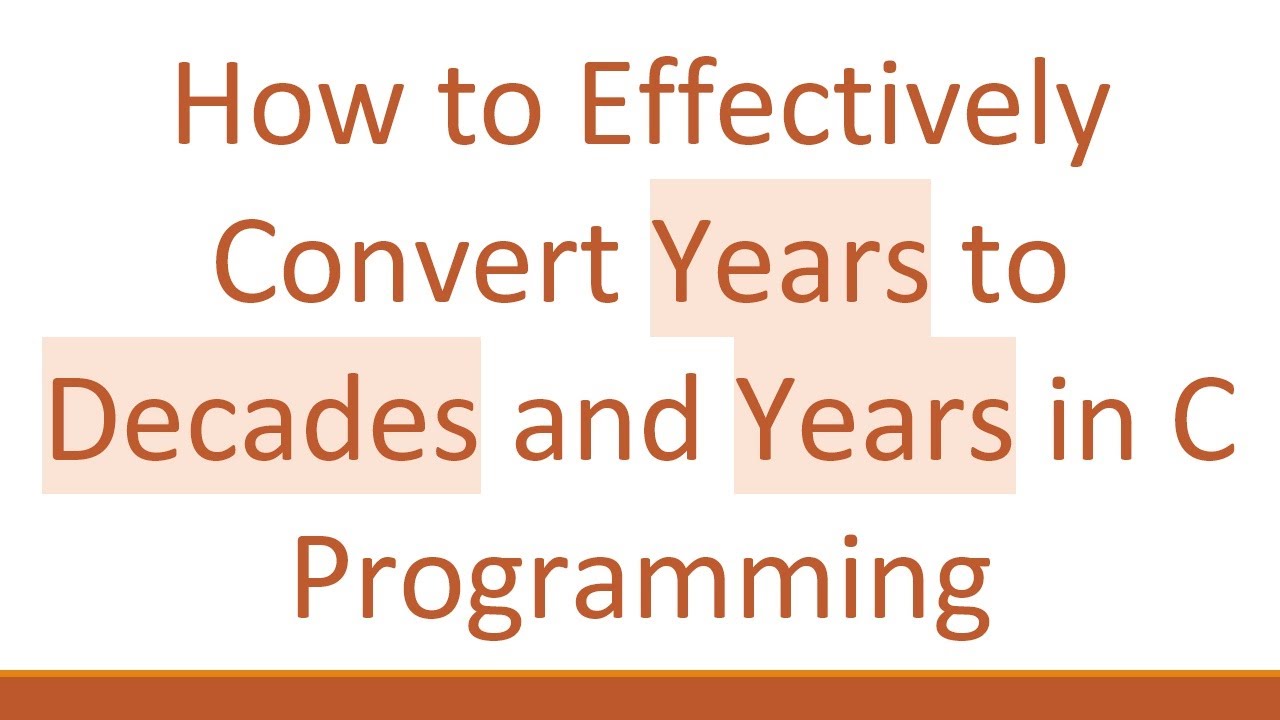 How to Effectively Convert Years to Decades and Years in C Programming